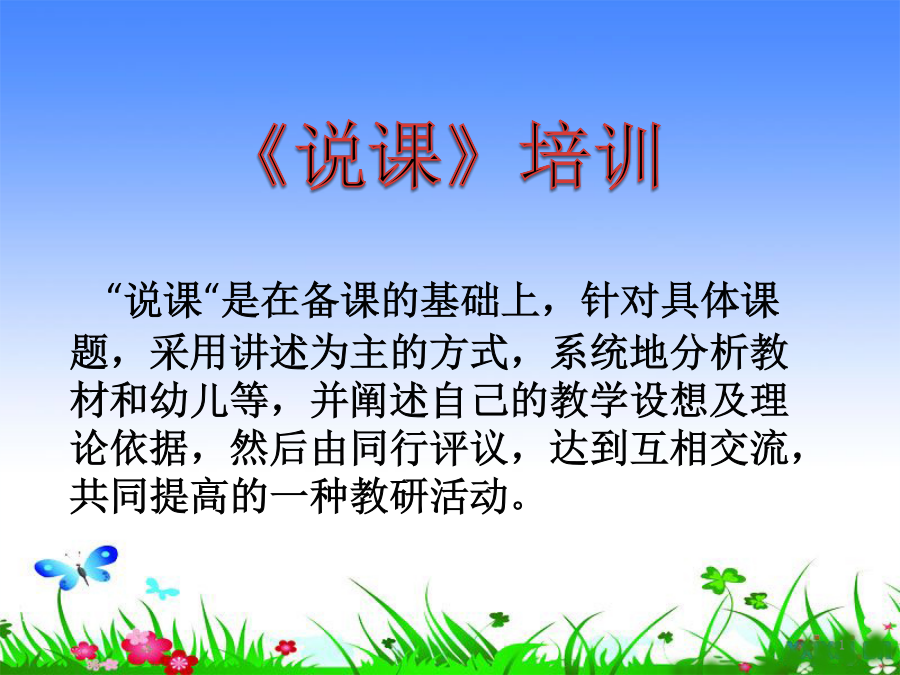 《说课》培训

“说课“是在备课的基础上，针对具体课题，采用讲述为主的方式，系统地分析教材和幼儿等，并阐述自己的教学设想及理论依据，然后由同行评议，达到互相交流，共同提高的一种教研活动。